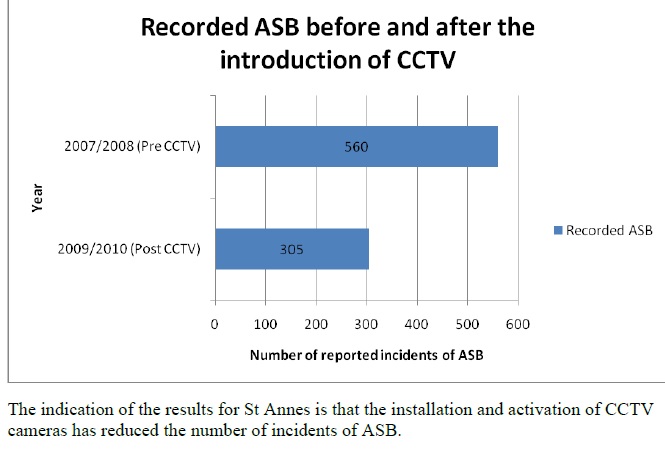 Recorded ASB before and after the introduction of CCTV

Year

2007/2008 (Pre CCTV)

560

2009/2010 (Post CCTV)

305

Recorded ASB

0 100 200 300 400 500 600

Number of reported incidents of ASB

The indication of the results for St Annes is that the installation and activation of CCTV cameras has reduced the number of incidents of ASB.